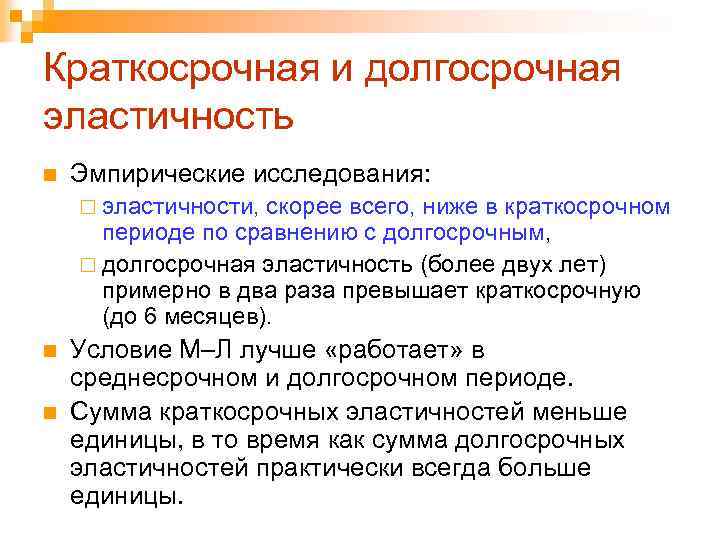 Краткосрочная и долгосрочная эластичность

Эмпирические исследования:

эластичности, скорее всего, ниже в краткосрочном периоде по сравнению с долгосрочным,

долгосрочная эластичность (более двух лет) примерно в два раза превышает краткосрочную (до 6 месяцев).

Условие М–Л лучше «работает» в среднесрочном и долгосрочном периоде.

Сумма краткосрочных эластичностей меньше единицы, в то время как сумма долгосрочных эластичностей практически всегда больше единицы.